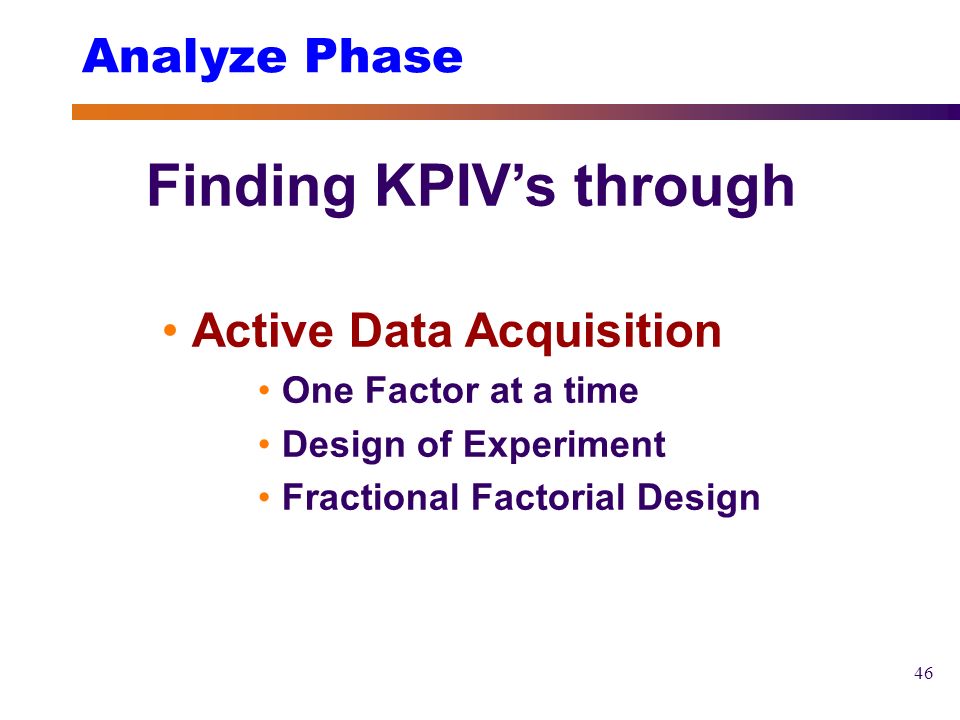 Analyze Phase

Finding KPIV’s through

• Active Data Acquisition
• One Factor at a time
• Design of Experiment
• Fractional Factorial Design

46